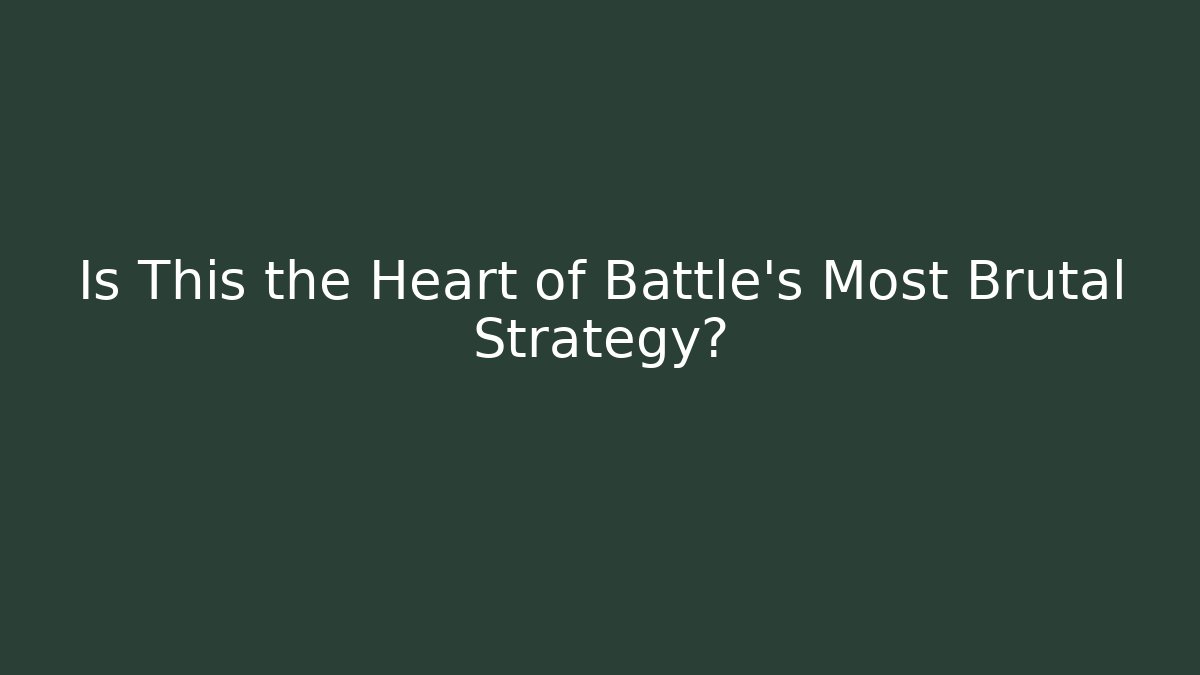 Is This the Heart of Battle's Most Brutal Strategy?